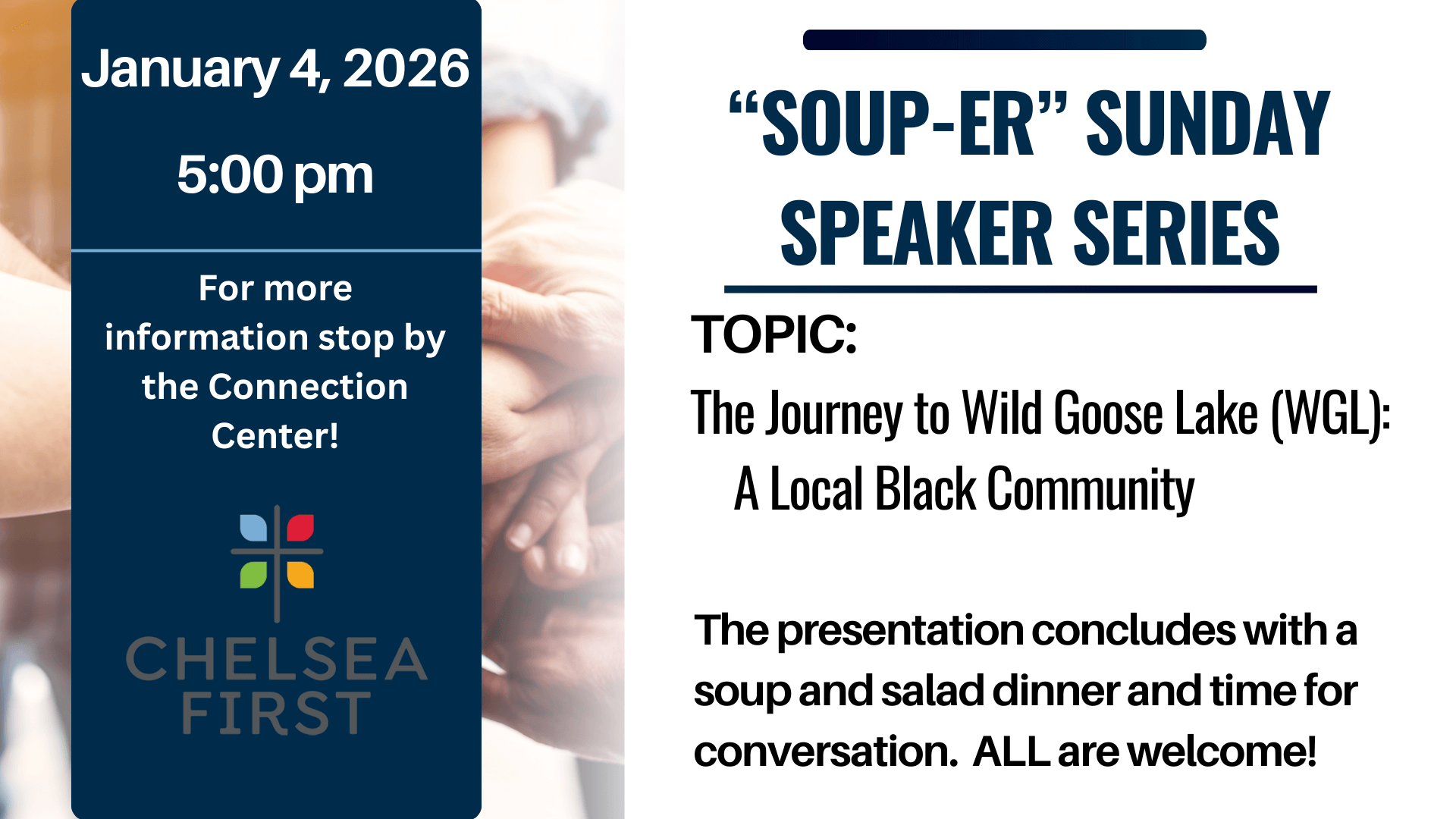 January 4, 2026

5:00 pm

For more information stop by the Connection Center!

CHELSEA FIRST

“SOUP-ER” SUNDAY SPEAKER SERIES

TOPIC:

The Journey to Wild Goose Lake (WGL): A Local Black Community

The presentation concludes with a soup and salad dinner and time for conversation. ALL are welcome!